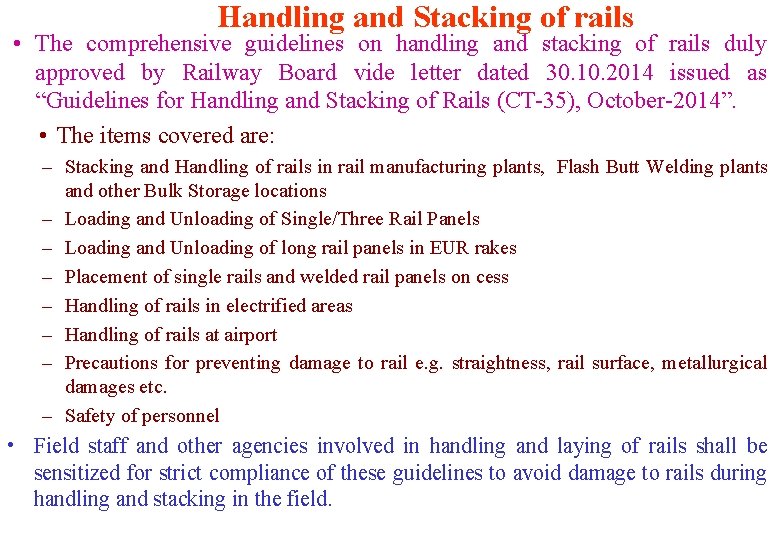 Handling and Stacking of rails

• The comprehensive guidelines on handling and stacking of rails duly approved by Railway Board vide letter dated 30.10.2014 issued as “Guidelines for Handling and Stacking of Rails (CT-35), October-2014”.

• The items covered are:

– Stacking and Handling of rails in rail manufacturing plants, Flash Butt Welding plants and other Bulk Storage locations

– Loading and Unloading of Single/Three Rail Panels

– Loading and Unloading of long rail panels in EUR rakes

– Placement of single rails and welded rail panels on cess

– Handling of rails in electrified areas

– Handling of rails at airport

– Precautions for preventing damage to rail e.g. straightness, rail surface, metallurgical damages etc.

– Safety of personnel

• Field staff and other agencies involved in handling and laying of rails shall be sensitized for strict compliance of these guidelines to avoid damage to rails during handling and stacking in the field.